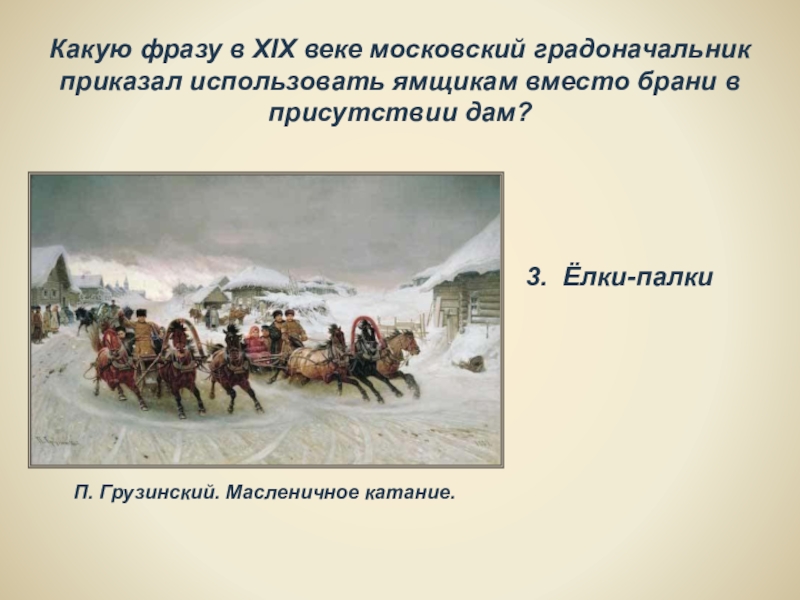 Какую фразу в XIX веке московский градоначальник приказал использовать ямщикам вместо брани в присутствии дам?

3. Ёлки-палки

П. Грузинский. Масленичное катание.